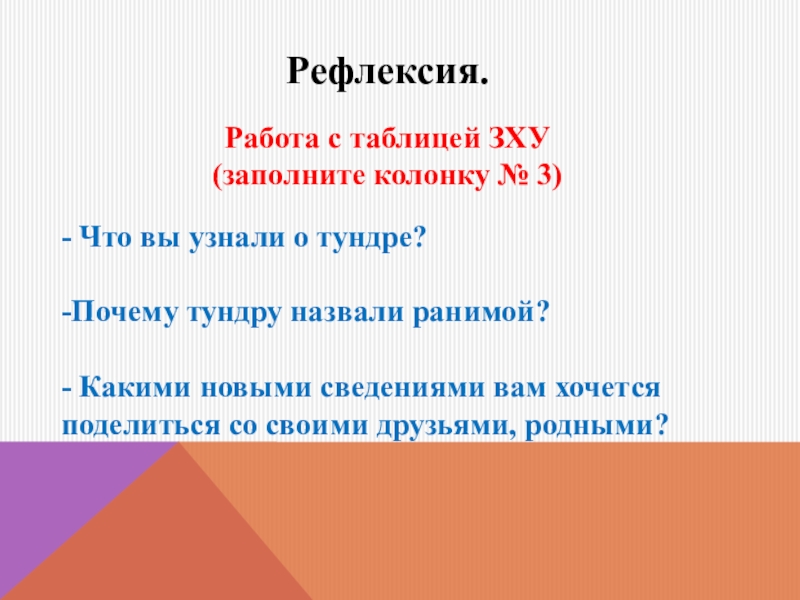 Рефлексия.

Работа с таблицей ЗХУ
(заполните колонку № 3)

- Что вы узнали о тундре?

-Почему тундру назвали ранимой?

- Какими новыми сведениями вам хочется поделиться со своими друзьями, родными?